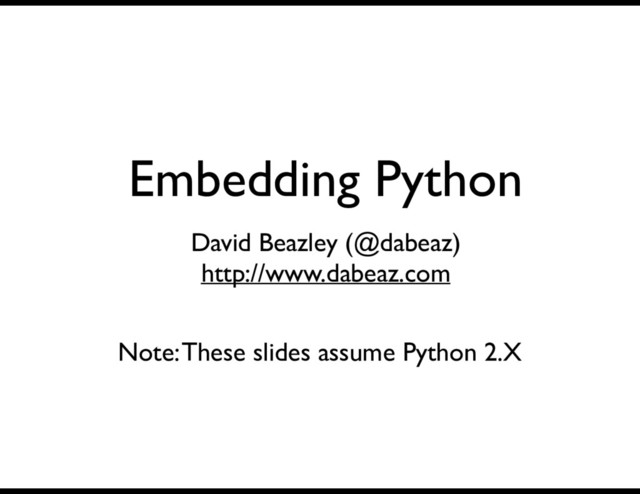 Embedding Python

David Beazley (@dabeaz)
http://www.dabeaz.com

Note: These slides assume Python 2.X